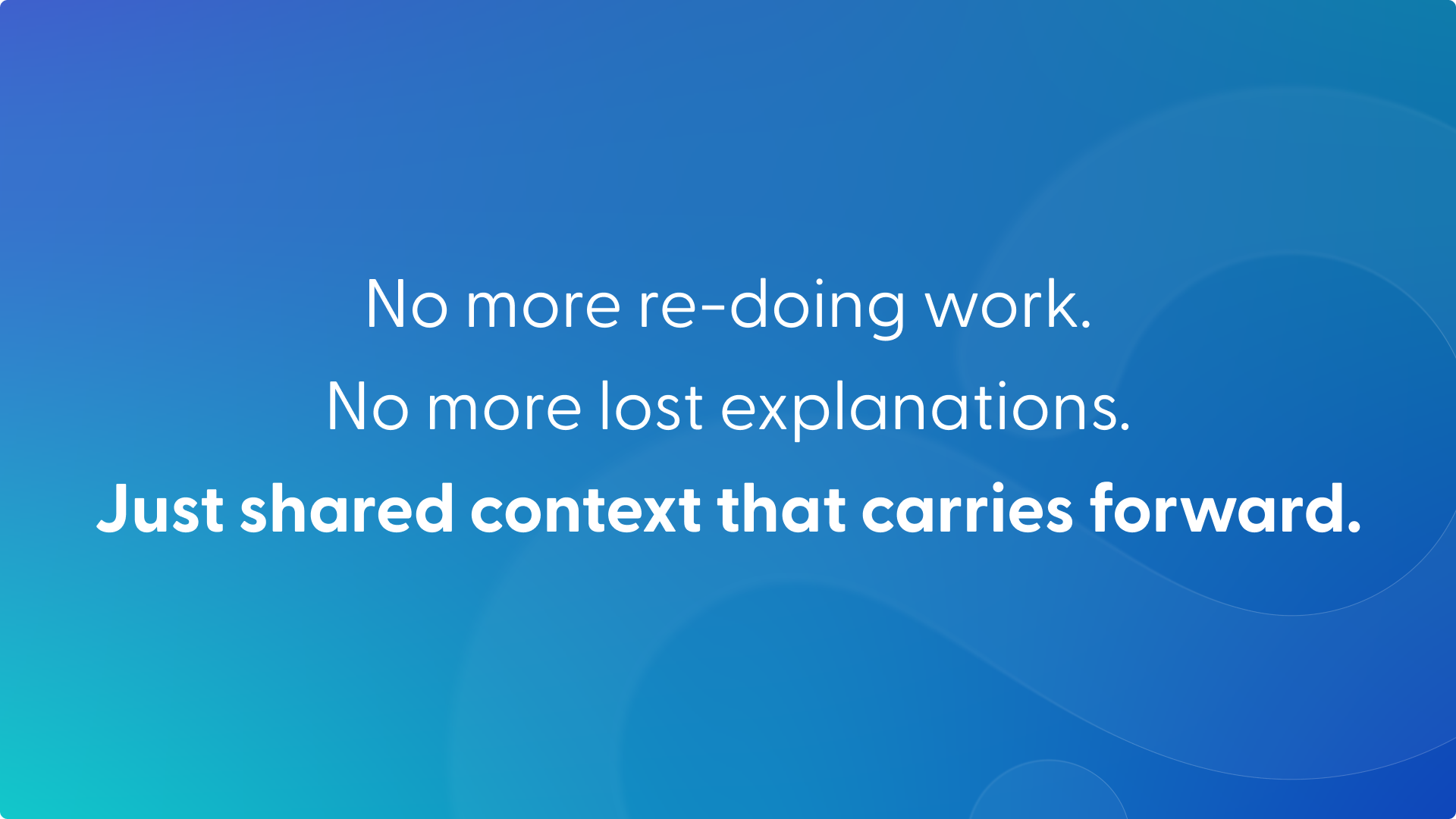 No more re-doing work.
No more lost explanations.
Just shared context that carries forward.